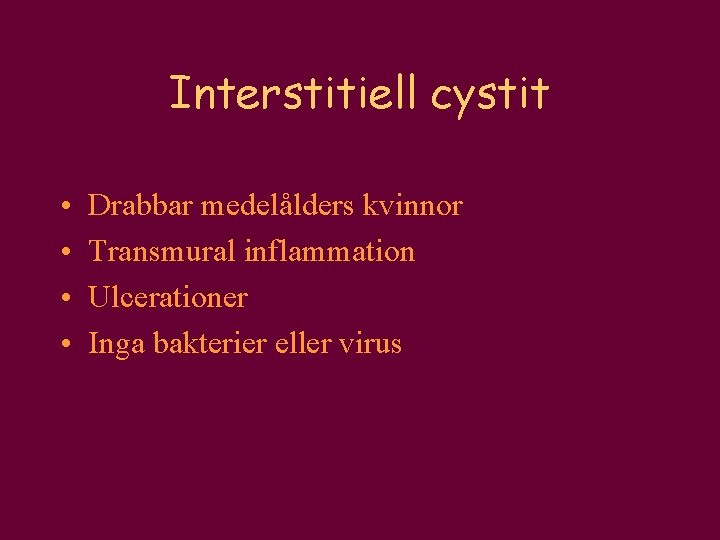 Interstitiell cystit

• Drabbar medelålders kvinnor
• Transmural inflammation
• Ulcerationer
• Inga bakterier eller virus